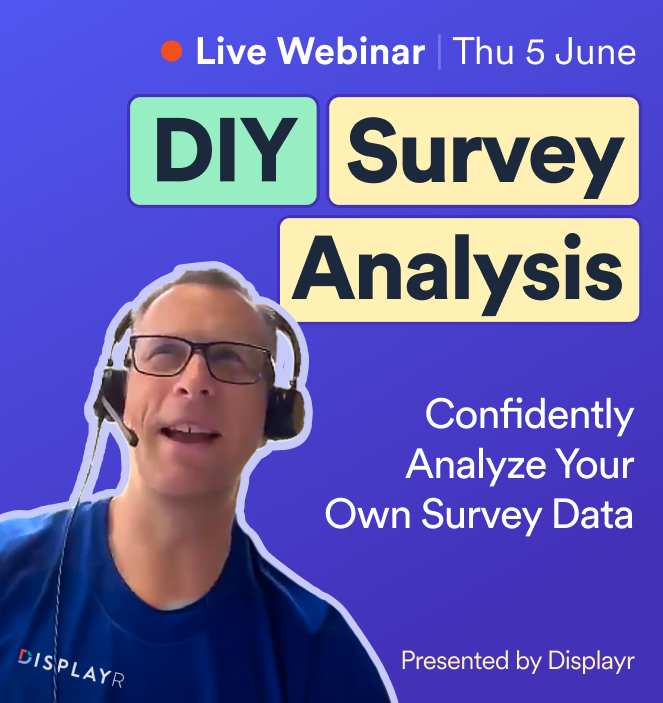 Live Webinar | Thu 5 June

DIY Survey Analysis

Confidently Analyze Your Own Survey Data

DISPLAYR

Presented by Displayr